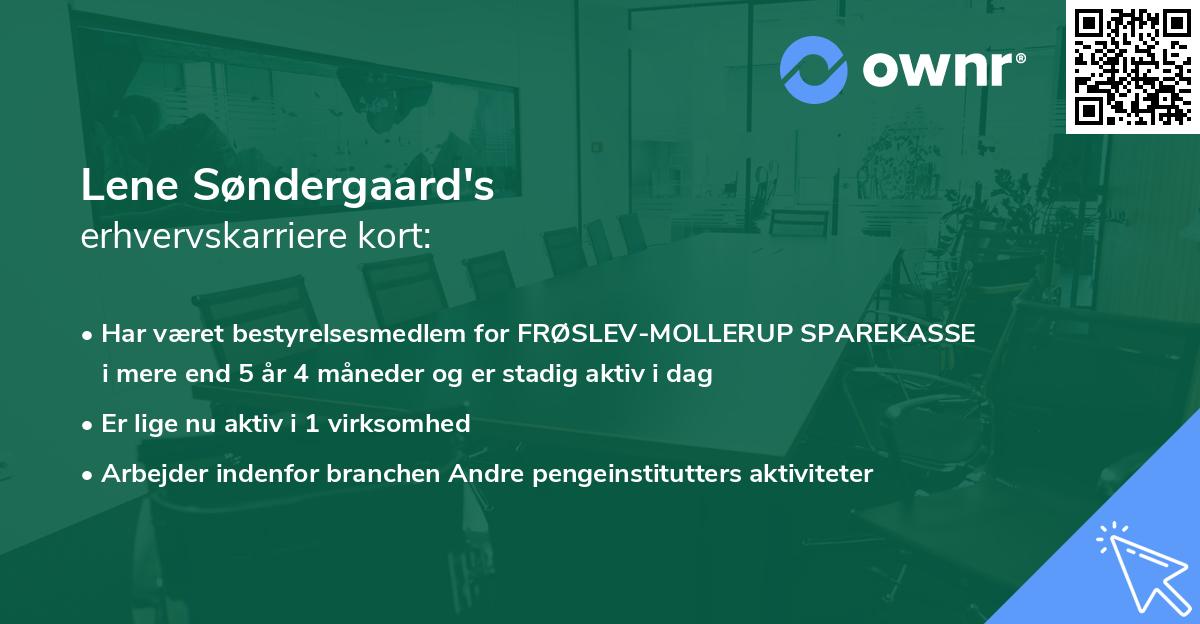 ownr®

Lene Søndergaard's
erhvervskarriere kort:

• Har været bestyrelsesmedlem for FRØSLEV-MOLLERUP SPAREKASSE i mere end 5 år 4 måneder og er stadig aktiv i dag

• Er lige nu aktiv i 1 virksomhed

• Arbejder indenfor branchen Andre pengeinstitutters aktiviteter